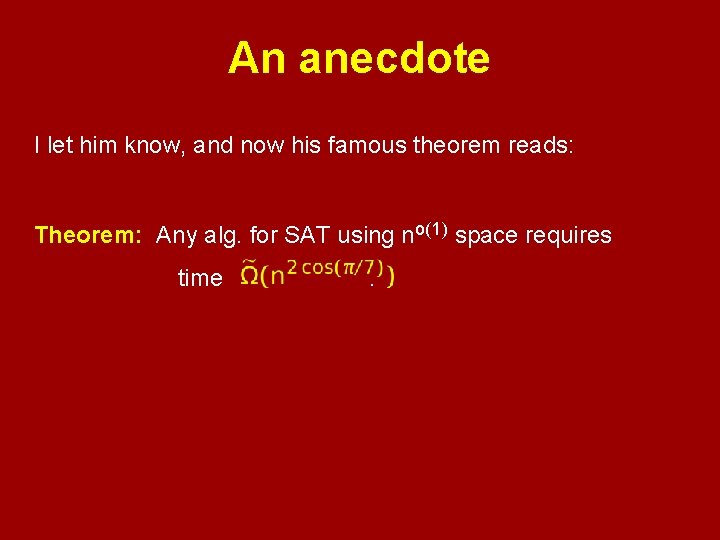 An anecdote

I let him know, and now his famous theorem reads:

Theorem: Any alg. for SAT using $n^{o(1)}$ space requires time $\tilde{\Omega}(n^{2\cos(\pi/7)})$.